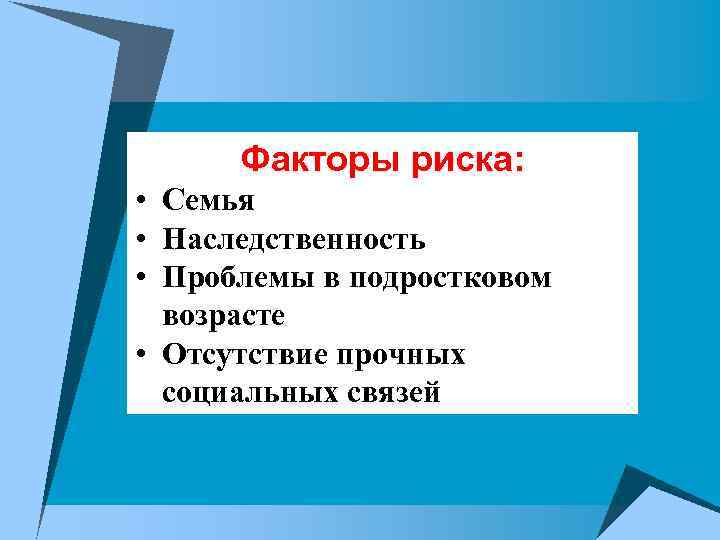 Факторы риска:
• Семья
• Наследственность
• Проблемы в подростковом возрасте
• Отсутствие прочных социальных связей